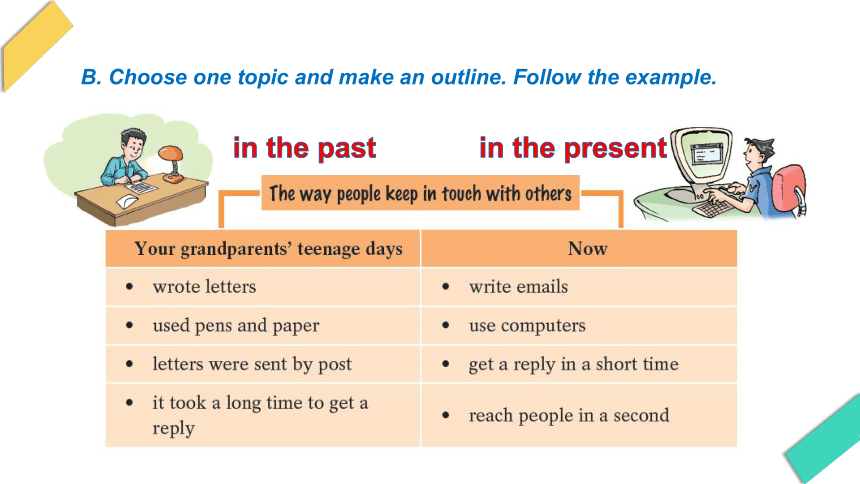 B. Choose one topic and make an outline. Follow the example.

in the past

in the present

The way people keep in touch with others

| Your grandparents' teenage days | Now |
|---|---|
| • wrote letters | • write emails |
| • used pens and paper | • use computers |
| • letters were sent by post | • get a reply in a short time |
| • it took a long time to get a reply | • reach people in a second |